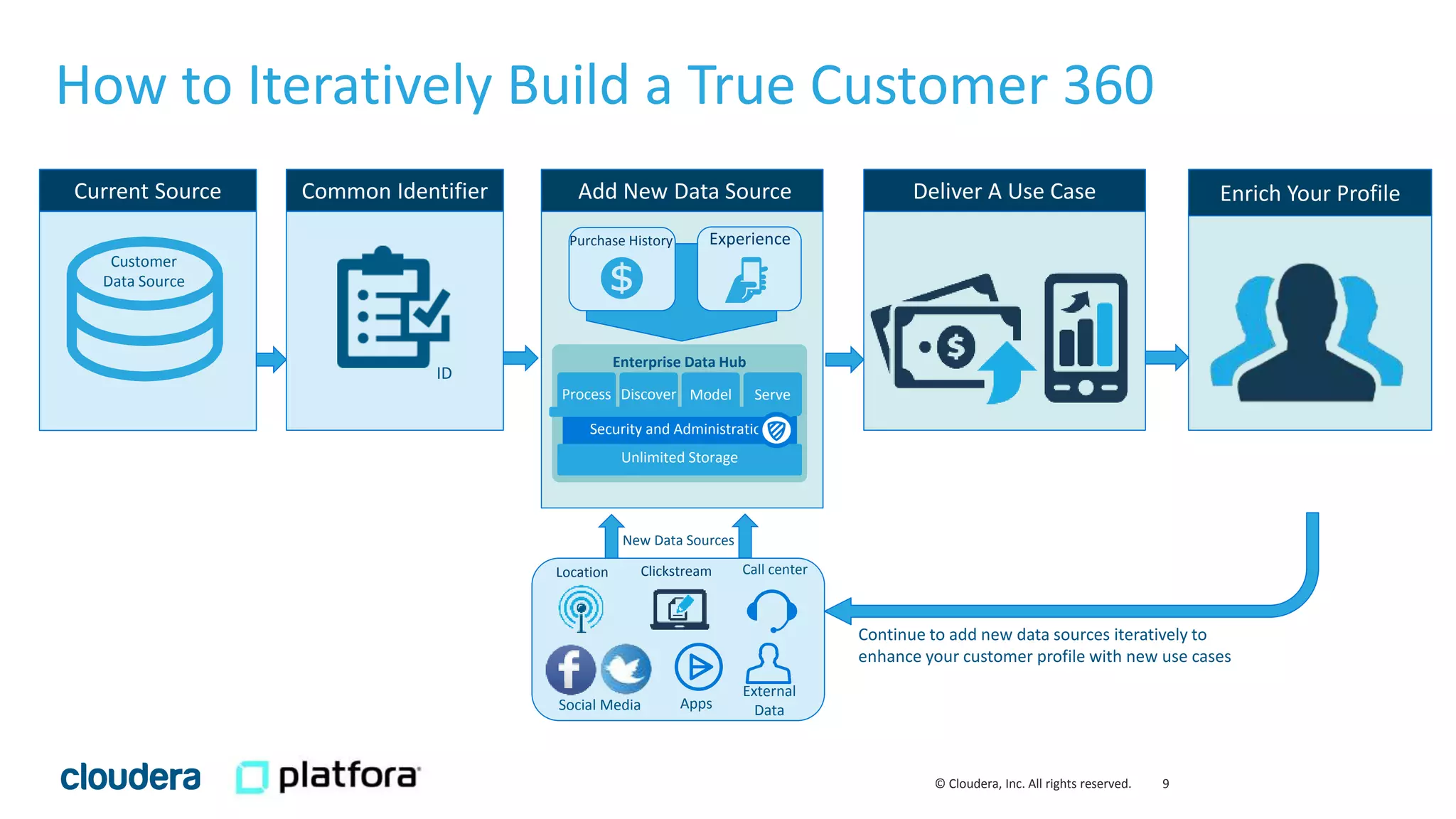 How to Iteratively Build a True Customer 360

Current Source

Customer Data Source

Common Identifier

ID

Add New Data Source

Purchase History

Experience

Enterprise Data Hub

Process

Discover

Model

Serve

Security and Administratic

Unlimited Storage

Deliver A Use Case

Enrich Your Profile

New Data Sources

Location

Clickstream

Call center

Social Media

Apps

External Data

Continue to add new data sources iteratively to enhance your customer profile with new use cases

cloudera

platfora

© Cloudera, Inc. All rights reserved. 9